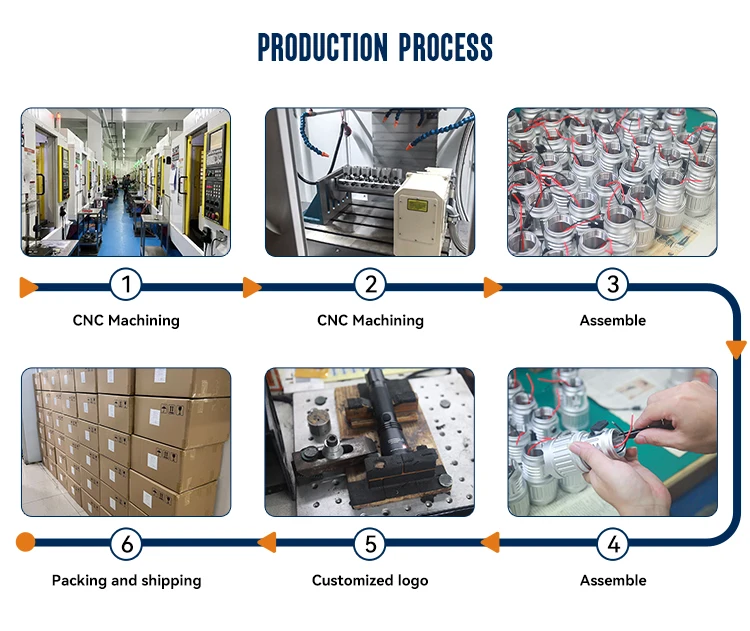 PRODUCTION PROCESS

1
CNC Machining

2
CNC Machining

3
Assemble

4
Assemble

5
Customized logo

6
Packing and shipping